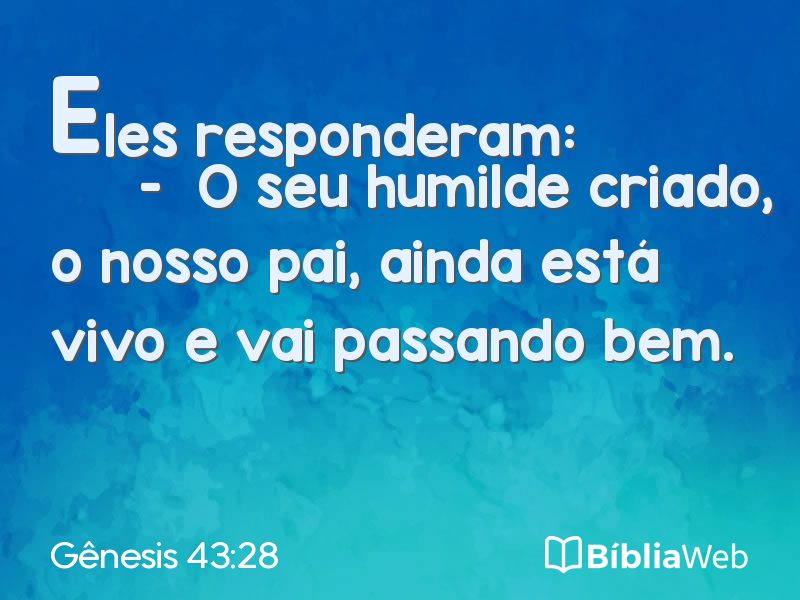 Eles responderam:
- O seu humilde criado, o nosso pai, ainda está vivo e vai passando bem.

Gênesis 43:28

BíbliaWeb